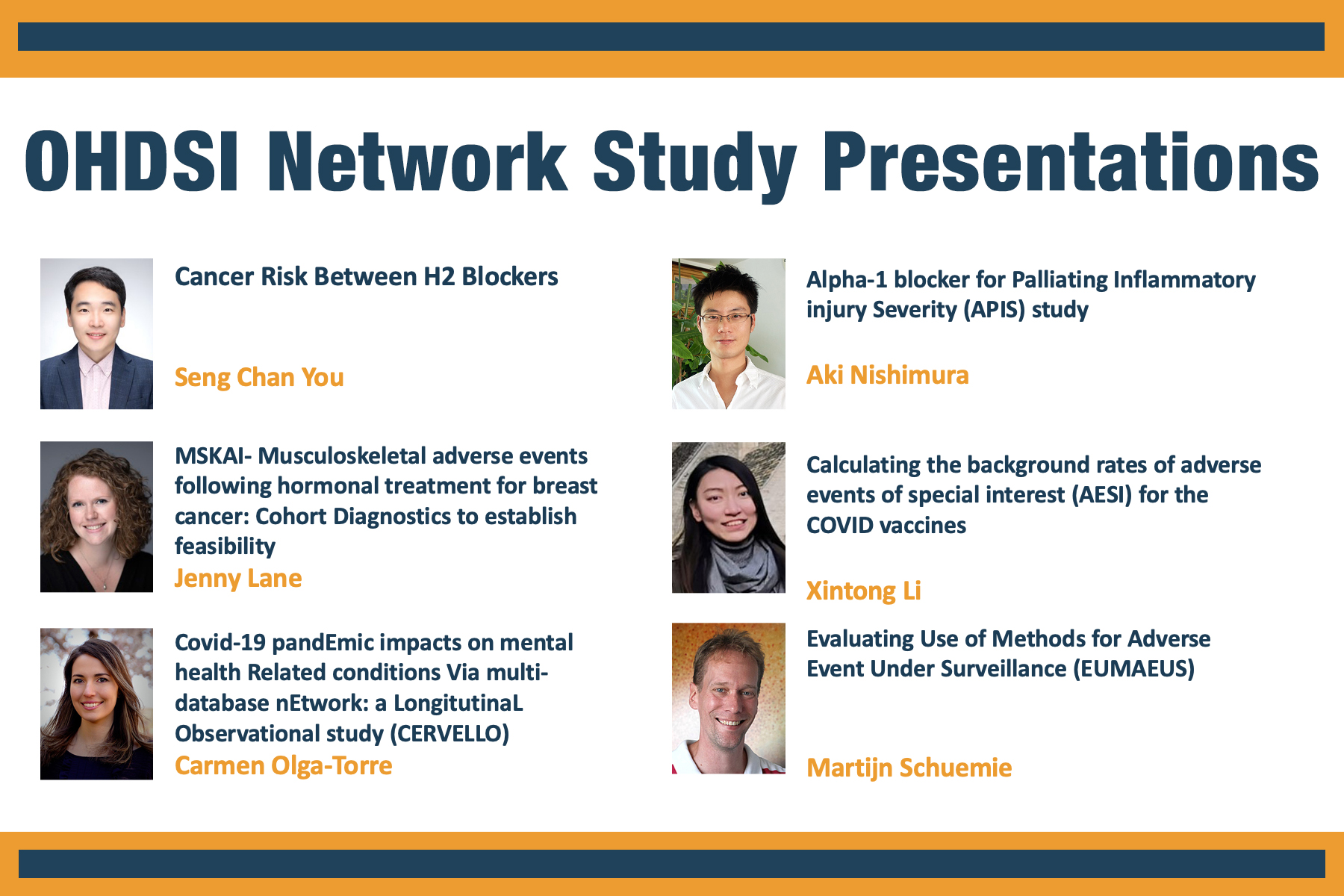 OHDSI Network Study Presentations

Cancer Risk Between H2 Blockers

Seng Chan You

MSKAI- Musculoskeletal adverse events following hormonal treatment for breast cancer: Cohort Diagnostics to establish feasibility

Jenny Lane

Covid-19 pandEmic impacts on mental health Related conditions Via multi-database nEtwork: a LongitutinaL Observational study (CERVELLO)

Carmen Olga-Torre

Alpha-1 blocker for Palliating Inflammatory injury Severity (APIS) study

Aki Nishimura

Calculating the background rates of adverse events of special interest (AESI) for the COVID vaccines

Xintong Li

Evaluating Use of Methods for Adverse Event Under Surveillance (EUMAEUS)

Martijn Schuemie